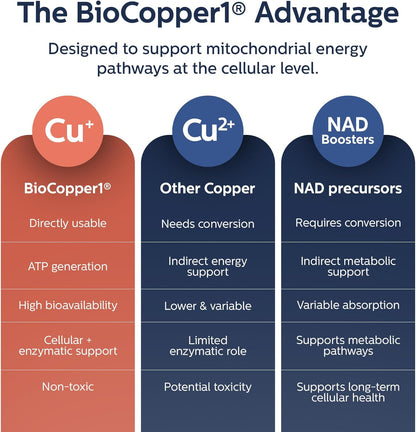 The BioCopper1® Advantage

Designed to support mitochondrial energy pathways at the cellular level.

| $Cu^+$ | $Cu^{2+}$ | NAD Boosters |
|---|---|---|
| BioCopper1® | Other Copper | NAD precursors |
| Directly usable | Needs conversion | Requires conversion |
| ATP generation | Indirect energy support | Indirect metabolic support |
| High bioavailability | Lower & variable | Variable absorption |
| Cellular + enzymatic support | Limited enzymatic role | Supports metabolic pathways |
| Non-toxic | Potential toxicity | Supports long-term cellular health |